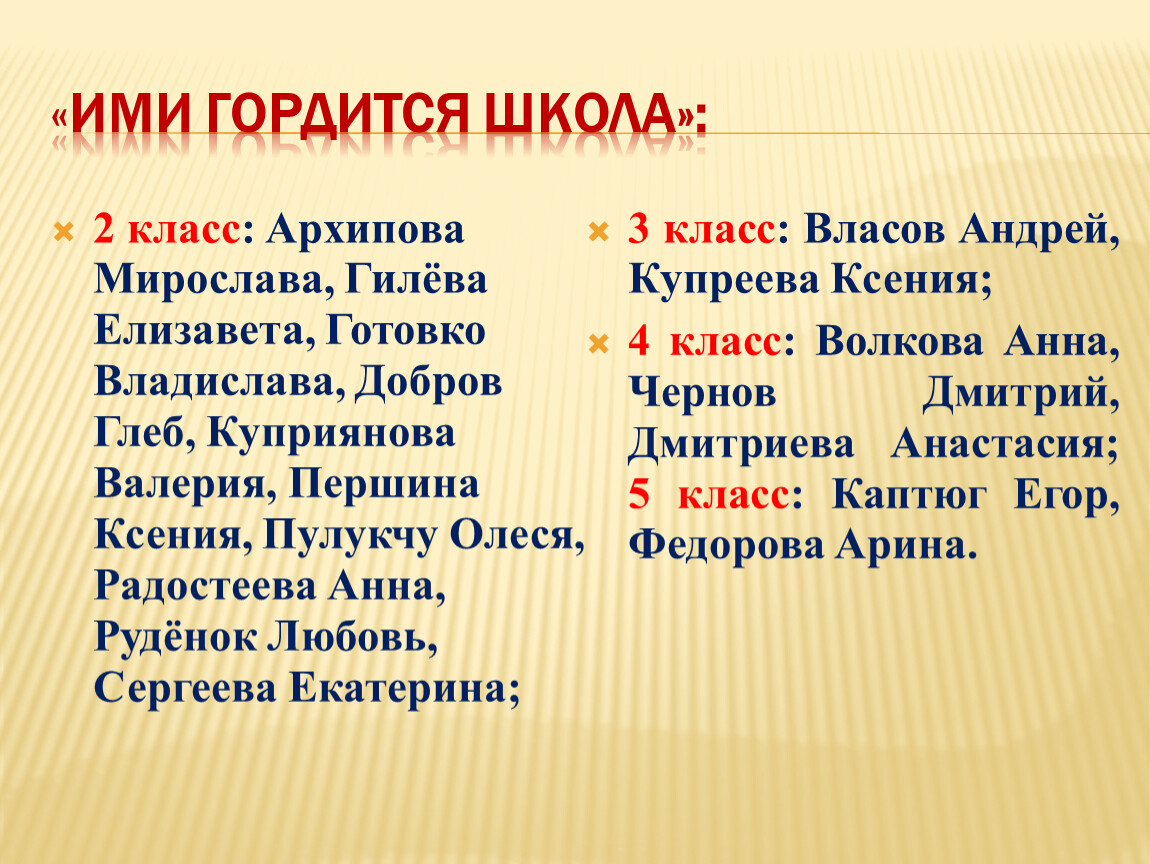 «ИМИ ГОРДИТСЯ ШКОЛА»:

2 класс: Архипова Мирослава, Гилёва Елизавета, Готовко Владислава, Добров Глеб, Куприянова Валерия, Першина Ксения, Пулукчу Олеся, Радостеева Анна, Рудёнок Любовь, Сергеева Екатерина;

3 класс: Власов Андрей, Купреева Ксения;

4 класс: Волкова Анна, Чернов Дмитрий, Дмитриева Анастасия; 5 класс: Каптюг Егор, Федорова Арина.